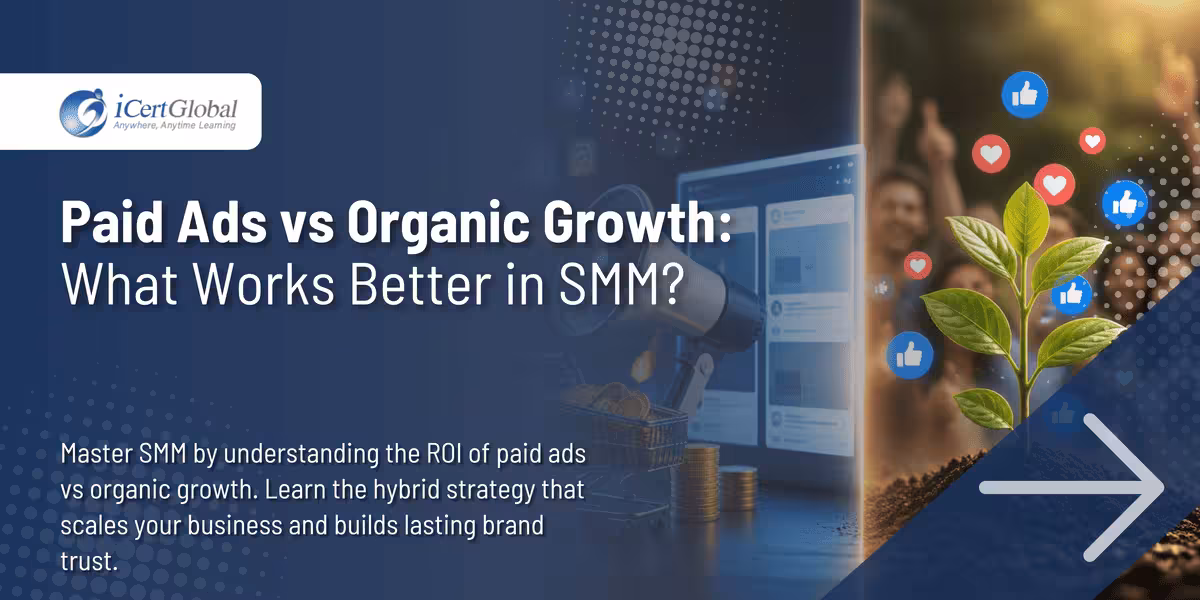 iCertGlobal
Anywhere, Anytime Learning

Paid Ads vs Organic Growth: What Works Better in SMM?

Master SMM by understanding the ROI of paid ads vs organic growth. Learn the hybrid strategy that scales your business and builds lasting brand trust.